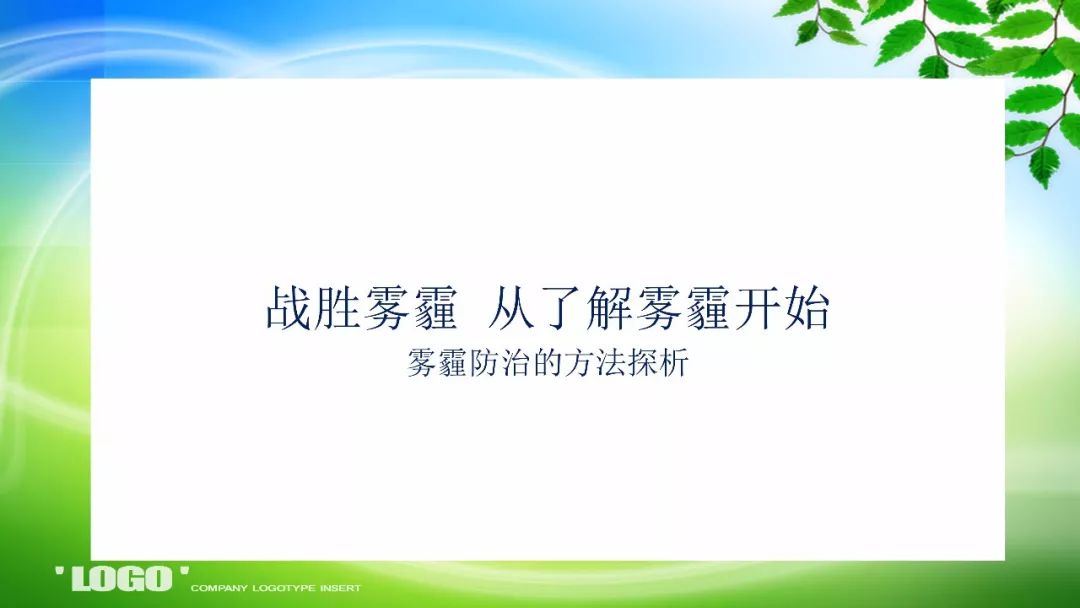 战胜雾霾 从了解雾霾开始

雾霾防治的方法探析

' LOGO ' COMPANY LOGOTYPE INSERT